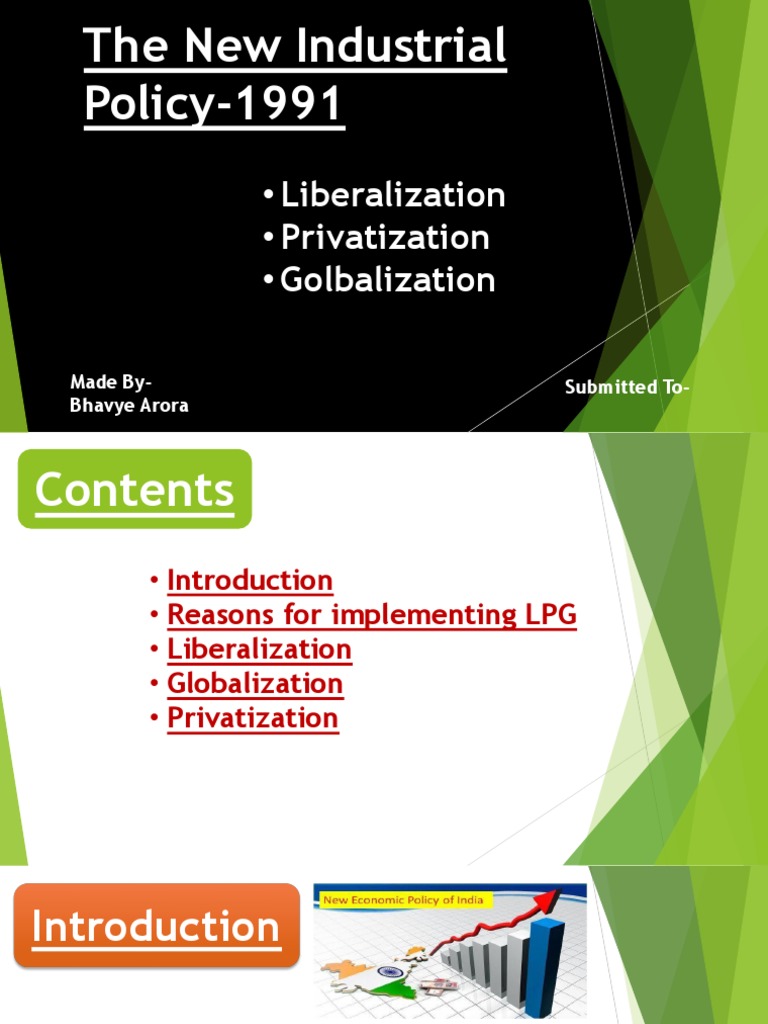 The New Industrial Policy-1991

• Liberalization
• Privatization
• Golbalization

Made By-
Bhavye Arora

Submitted To-

Contents

• Introduction
• Reasons for implementing LPG
• Liberalization
• Globalization
• Privatization

Introduction

New Economic Policy of India